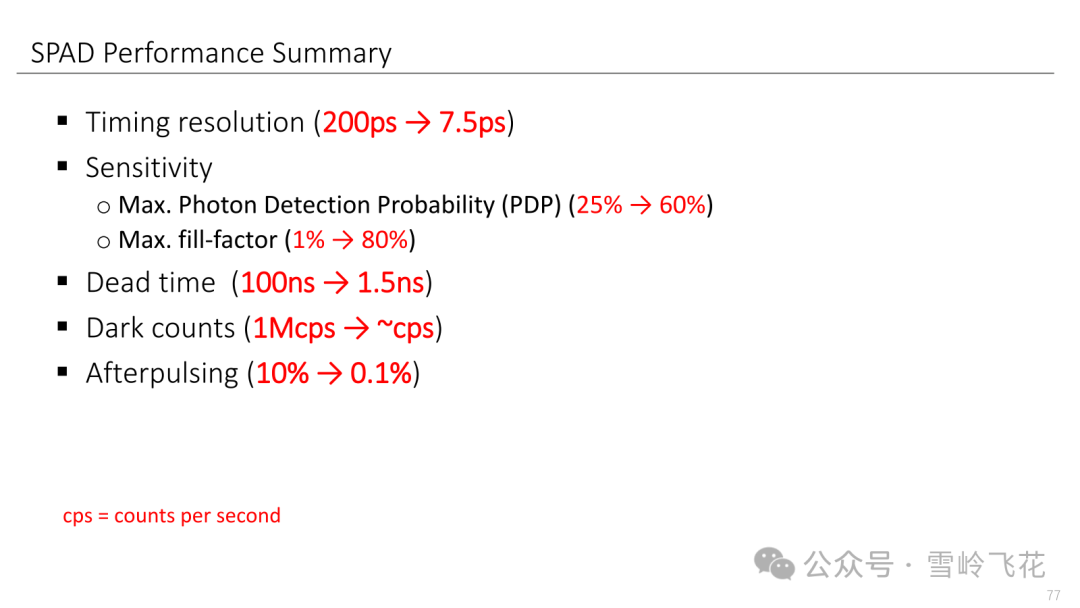 SPAD Performance Summary

▪ Timing resolution (200ps → 7.5ps)

▪ Sensitivity

o Max. Photon Detection Probability (PDP) (25% → 60%)

o Max. fill-factor (1% → 80%)

▪ Dead time (100ns → 1.5ns)

▪ Dark counts (1Mcps → ~cps)

▪ Afterpulsing (10% → 0.1%)

cps = counts per second

公众号 · 雪岭飞花

77